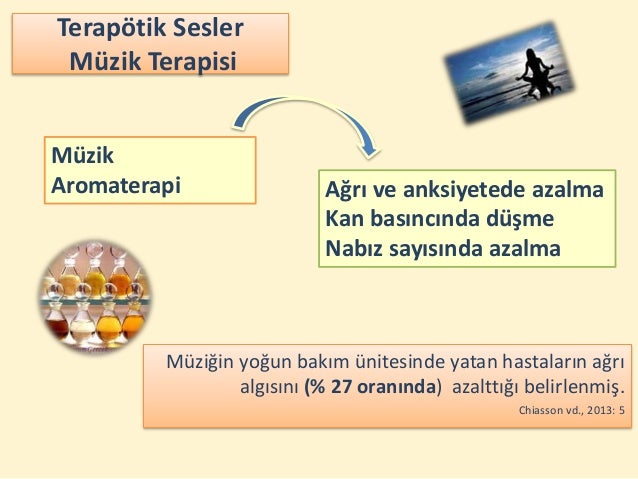 Terapötik Sesler
Müzik Terapisi

Müzik
Aromaterapi

Ağrı ve anksiyetede azalma
Kan basıncında düşme
Nabız sayısında azalma

Müziğin yoğun bakım ünitesinde yatan hastaların ağrı algısını (% 27 oranında) azalttığı belirlenmiş.

Chiasson vd., 2013: 5